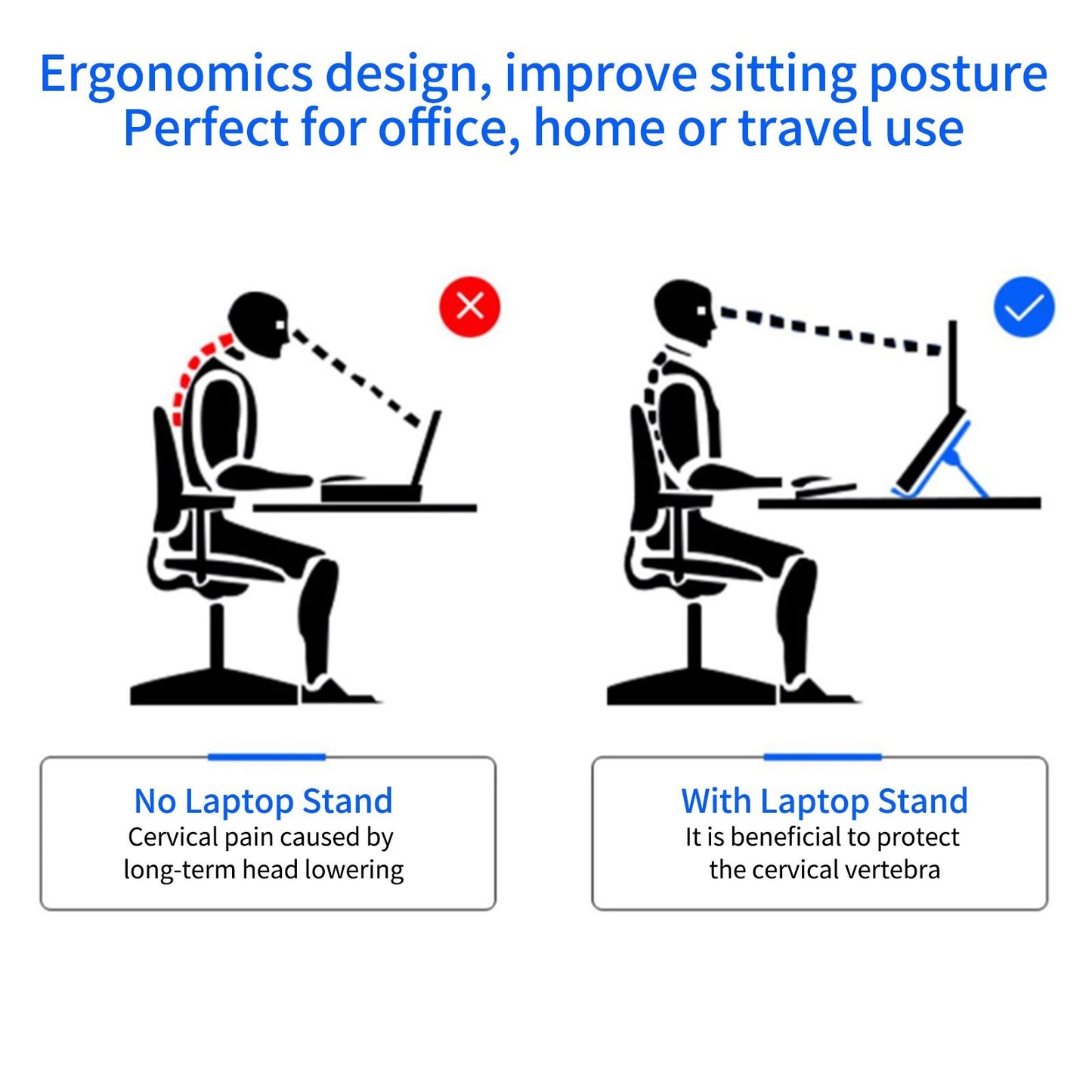 Ergonomics design, improve sitting posture
Perfect for office, home or travel use

No Laptop Stand
Cervical pain caused by long-term head lowering

With Laptop Stand
It is beneficial to protect the cervical vertebra